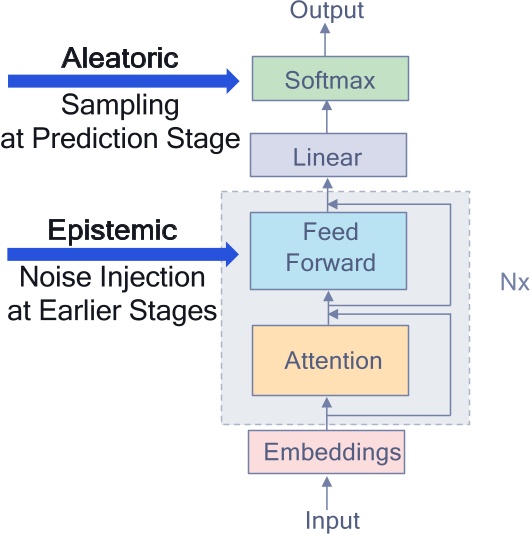 Output

Aleatoric
Sampling
at Prediction Stage

Softmax

Linear

Epistemic
Noise Injection
at Earlier Stages

Feed
Forward

Nx

Attention

Embeddings

Input